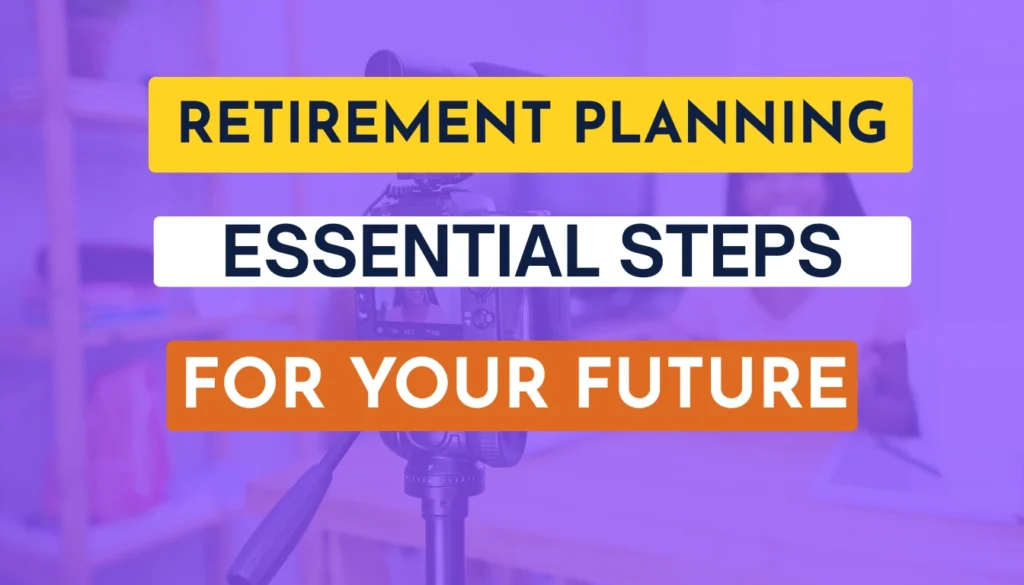 RETIREMENT PLANNING

ESSENTIAL STEPS

FOR YOUR FUTURE